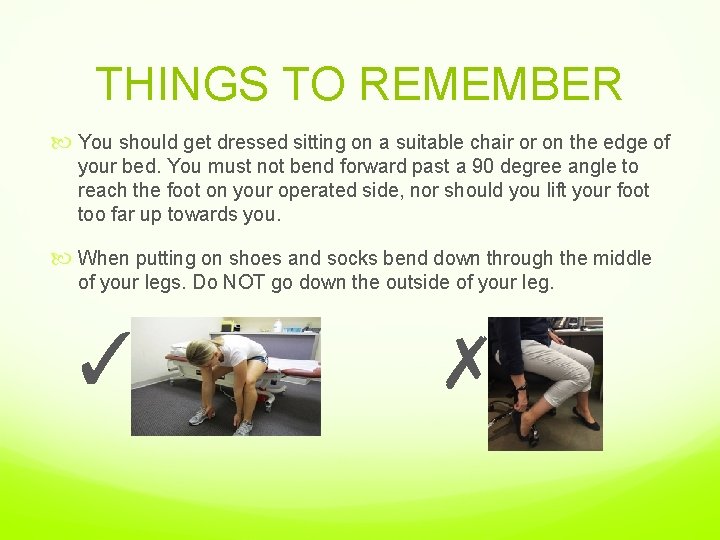 THINGS TO REMEMBER

You should get dressed sitting on a suitable chair or on the edge of your bed. You must not bend forward past a 90 degree angle to reach the foot on your operated side, nor should you lift your foot too far up towards you.

When putting on shoes and socks bend down through the middle of your legs. Do NOT go down the outside of your leg.

✓

✗